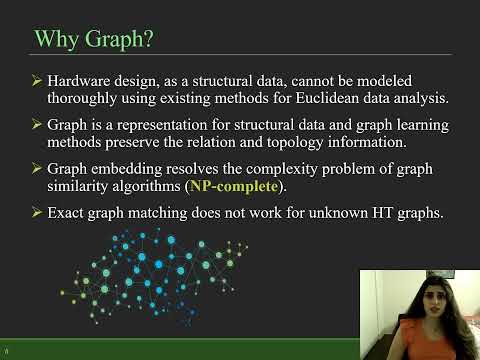 Why Graph?

➢ Hardware design, as a structural data, cannot be modeled thoroughly using existing methods for Euclidean data analysis.

➢ Graph is a representation for structural data and graph learning methods preserve the relation and topology information.

➢ Graph embedding resolves the complexity problem of graph similarity algorithms (NP-complete).

➢ Exact graph matching does not work for unknown HT graphs.

8